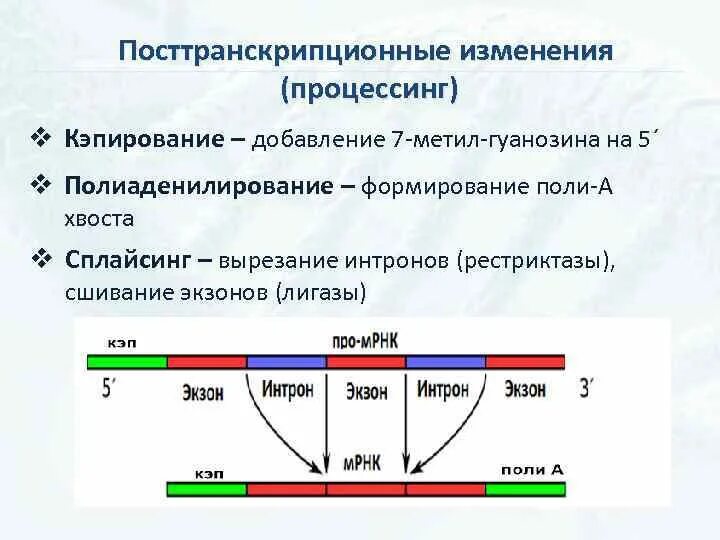 Посттранскрипционные изменения (процессинг)

❖ **Кэпирование –** добавление 7-метил-гуанозина на 5´

❖ **Полиаденилирование –** формирование поли-А хвоста

❖ **Сплайсинг –** вырезание интронов (рестриктазы), сшивание экзонов (лигазы)

кэп

про-мРНК

5´

Экзон

Интрон

Экзон

Интрон

Экзон

3´

кэп

мРНК

поли А